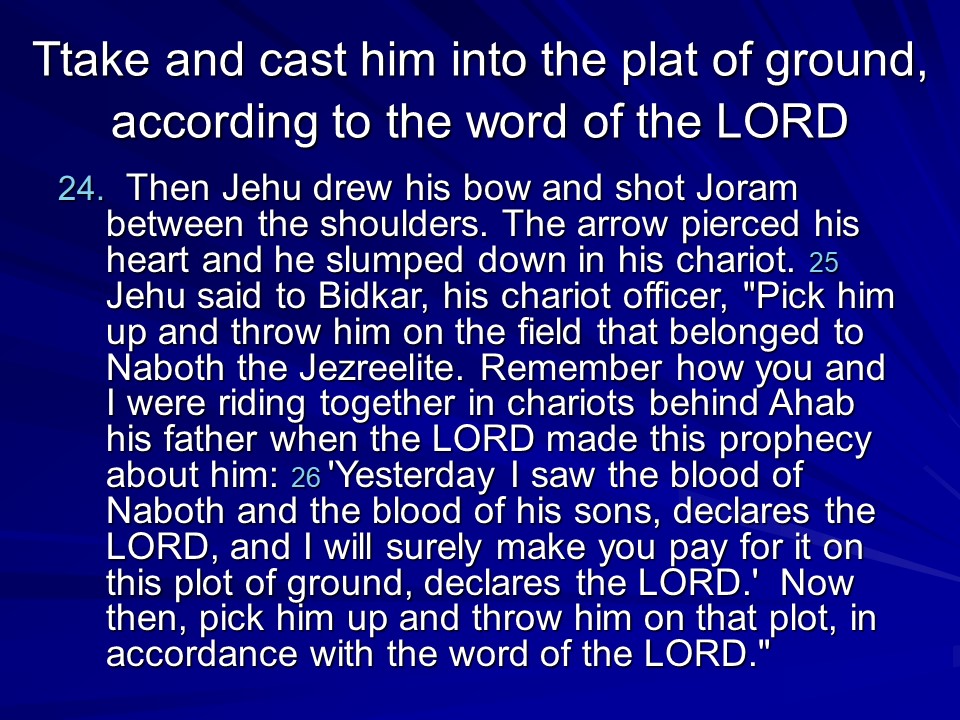 Ttake and cast him into the plat of ground, according to the word of the LORD

24. Then Jehu drew his bow and shot Joram between the shoulders. The arrow pierced his heart and he slumped down in his chariot. 25 Jehu said to Bidkar, his chariot officer, "Pick him up and throw him on the field that belonged to Naboth the Jezreelite. Remember how you and I were riding together in chariots behind Ahab his father when the LORD made this prophecy about him: 26 'Yesterday I saw the blood of Naboth and the blood of his sons, declares the LORD, and I will surely make you pay for it on this plot of ground, declares the LORD.' Now then, pick him up and throw him on that plot, in accordance with the word of the LORD."